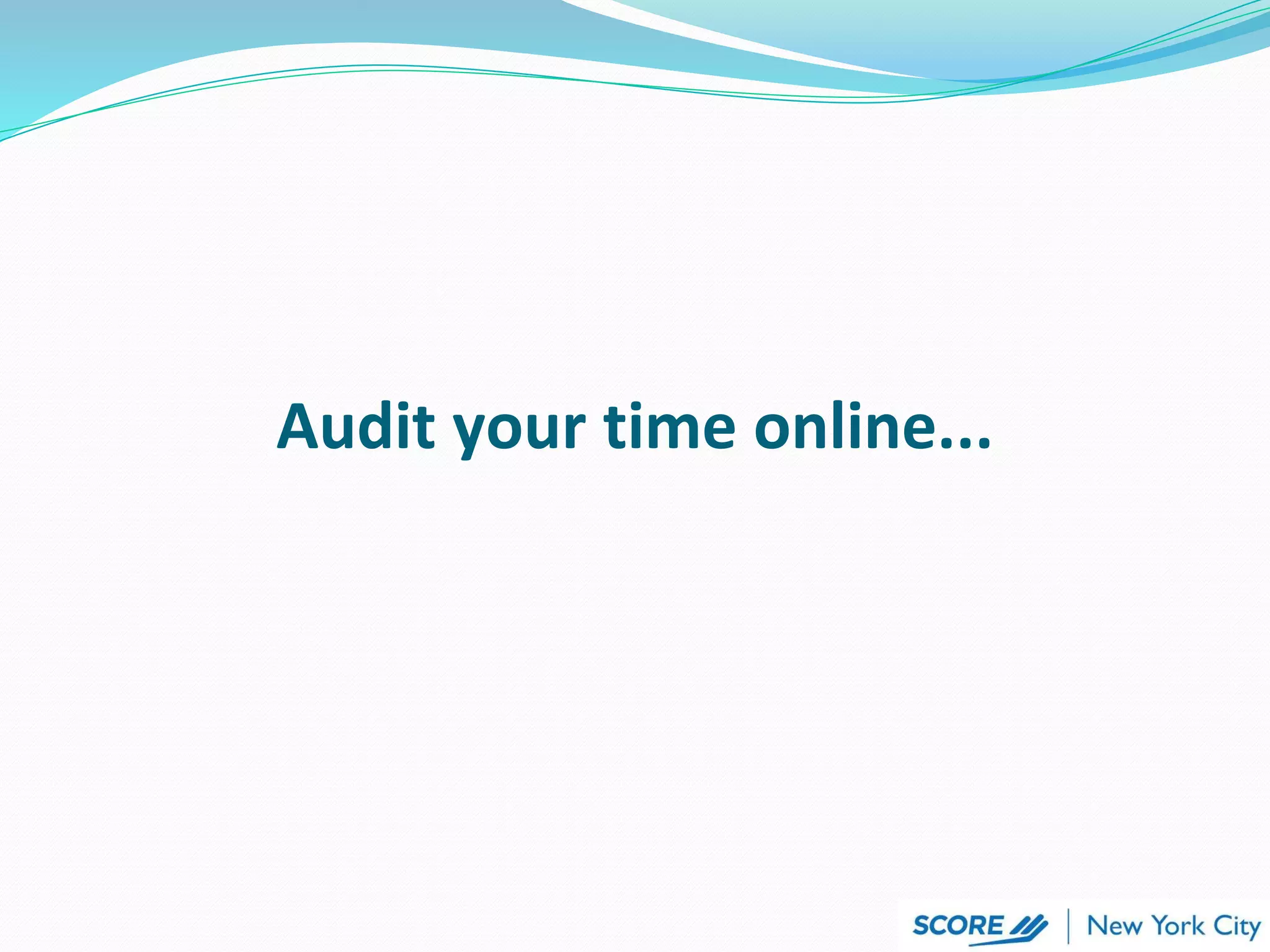 Audit your time online...

SCORE | New York City